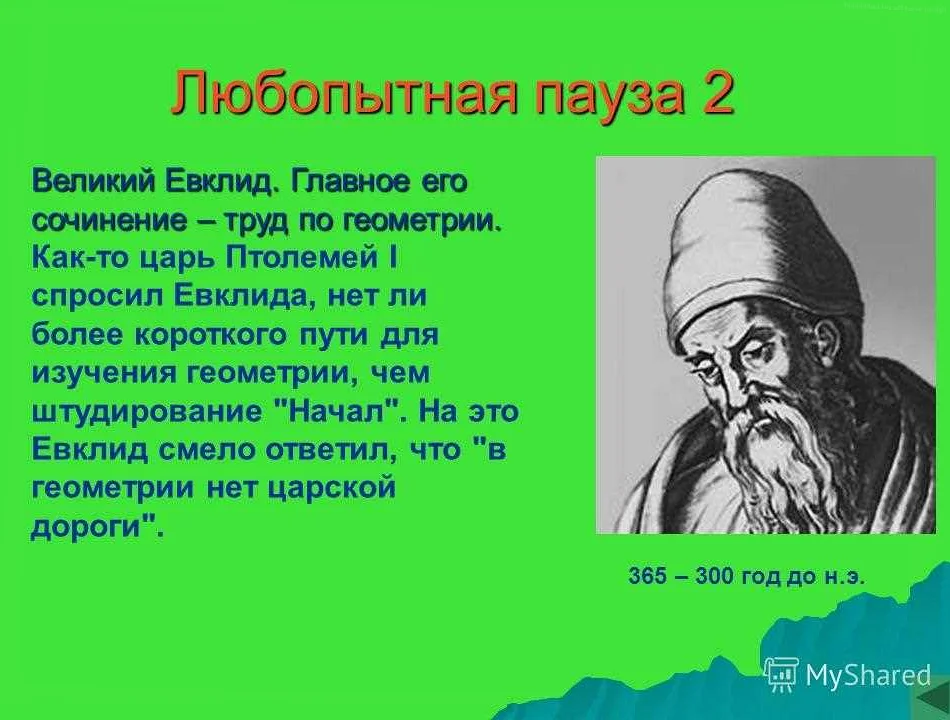 Любопытная пауза 2

Великий Евклид. Главное его сочинение – труд по геометрии. Как-то царь Птолемей I спросил Евклида, нет ли более короткого пути для изучения геометрии, чем штудирование "Начал". На это Евклид смело ответил, что "в геометрии нет царской дороги".

365 – 300 год до н.э.

MyShared